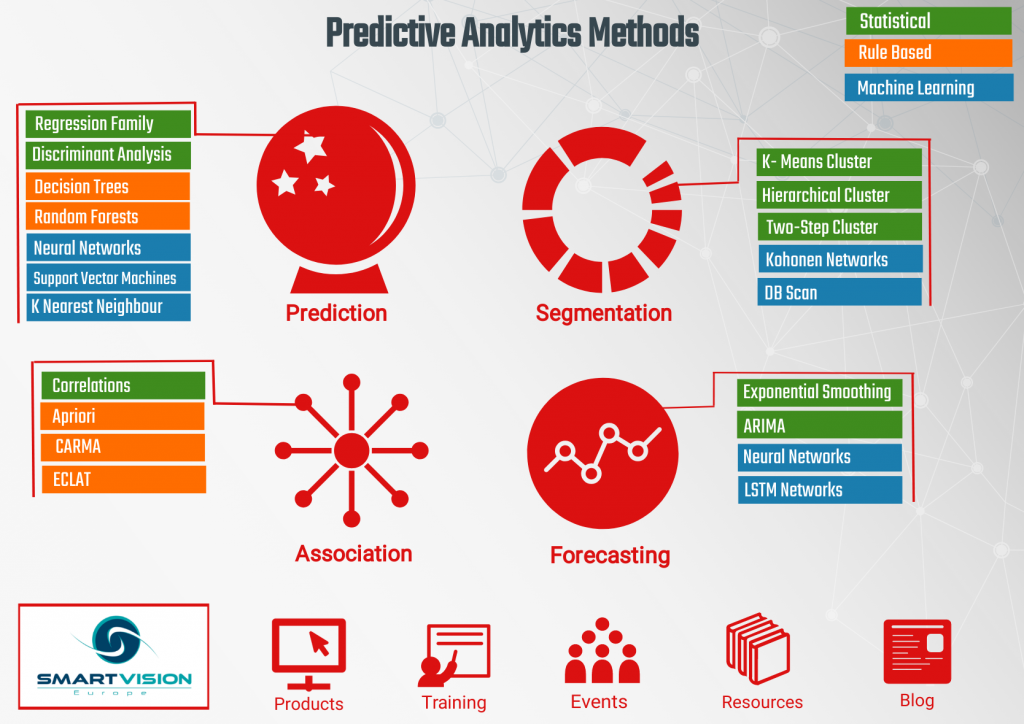 Predictive Analytics Methods

Statistical
Rule Based
Machine Learning

Regression Family
Discriminant Analysis
Decision Trees
Random Forests
Neural Networks
Support Vector Machines
K Nearest Neighbour

Prediction

K- Means Cluster
Hierarchical Cluster
Two-Step Cluster
Kohonen Networks
DB Scan

Segmentation

Correlations
Apriori
CARMA
ECLAT

Association

Exponential Smoothing
ARIMA
Neural Networks
LSTM Networks

Forecasting

SMARTVISION
Europe

Products
Training
Events
Resources
Blog